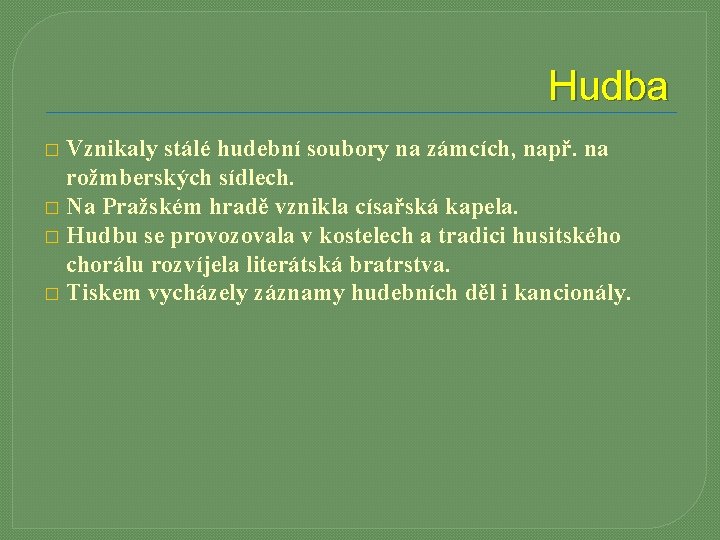 Hudba

□ Vznikaly stálé hudební soubory na zámcích, např. na rožmberských sídlech.
□ Na Pražském hradě vznikla císařská kapela.
□ Hudbu se provozovala v kostelech a tradici husitského chorálu rozvíjela literátská bratrstva.
□ Tiskem vycházely záznamy hudebních děl i kancionály.